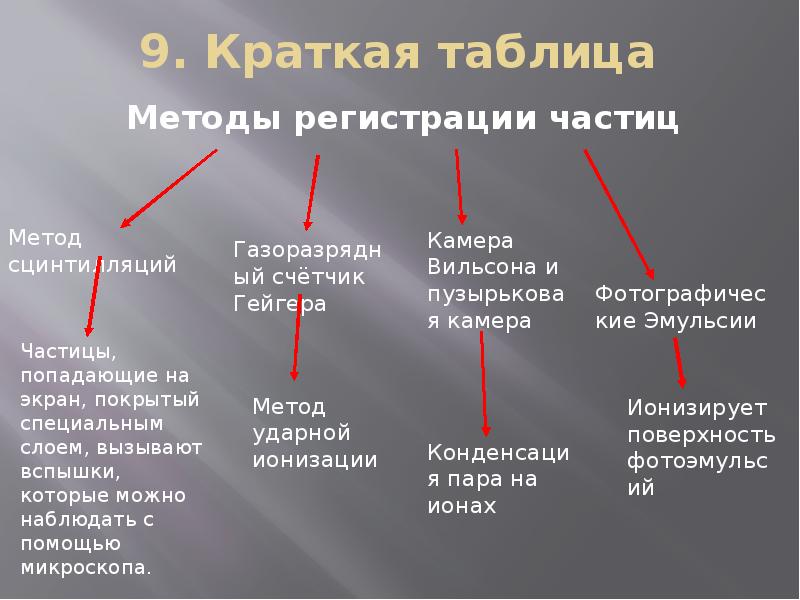 9. Краткая таблица

Методы регистрации частиц

Метод сцинтилляций

Частицы, попадающие на экран, покрытый специальным слоем, вызывают вспышки, которые можно наблюдать с помощью микроскопа.

Газоразрядный счётчик Гейгера

Метод ударной ионизации

Камера Вильсона и пузырьковая камера

Конденсация пара на ионах

Фотографические Эмульсии

Ионизирует поверхность фотоэмульсий